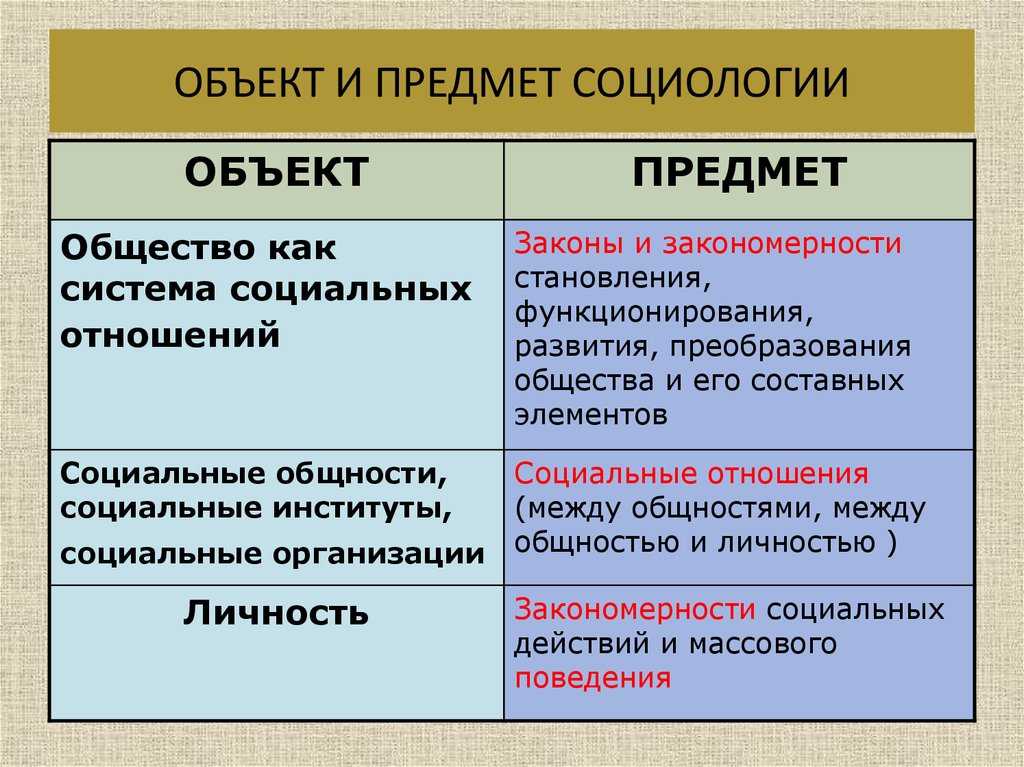 ОБЪЕКТ И ПРЕДМЕТ СОЦИОЛОГИИ

| ОБЪЕКТ | ПРЕДМЕТ |
|---|---|
| Общество как система социальных отношений | Законы и закономерности становления, функционирования, развития, преобразования общества и его составных элементов |
| Социальные общности, социальные институты, социальные организации | Социальные отношения (между общностями, между общностью и личностью ) |
| Личность | Закономерности социальных действий и массового поведения |